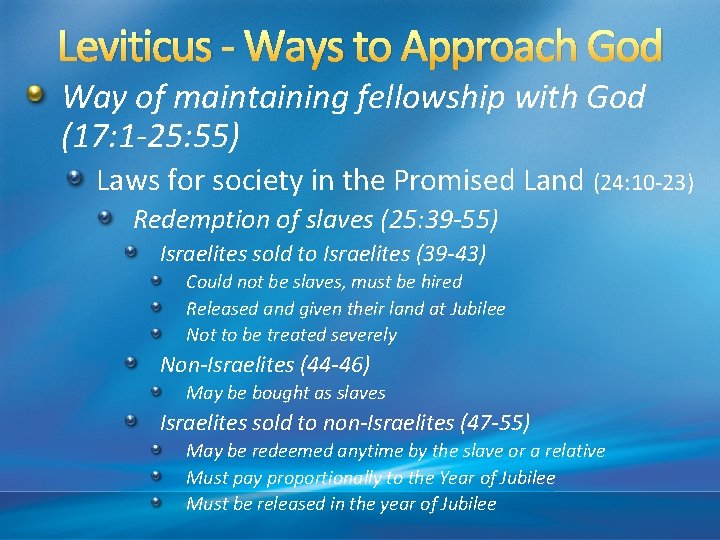 Leviticus - Ways to Approach God

Way of maintaining fellowship with God (17:1-25:55)

Laws for society in the Promised Land (24:10-23)

Redemption of slaves (25:39-55)

Israelites sold to Israelites (39-43)

Could not be slaves, must be hired

Released and given their land at Jubilee

Not to be treated severely

Non-Israelites (44-46)

May be bought as slaves

Israelites sold to non-Israelites (47-55)

May be redeemed anytime by the slave or a relative

Must pay proportionally to the Year of Jubilee

Must be released in the year of Jubilee